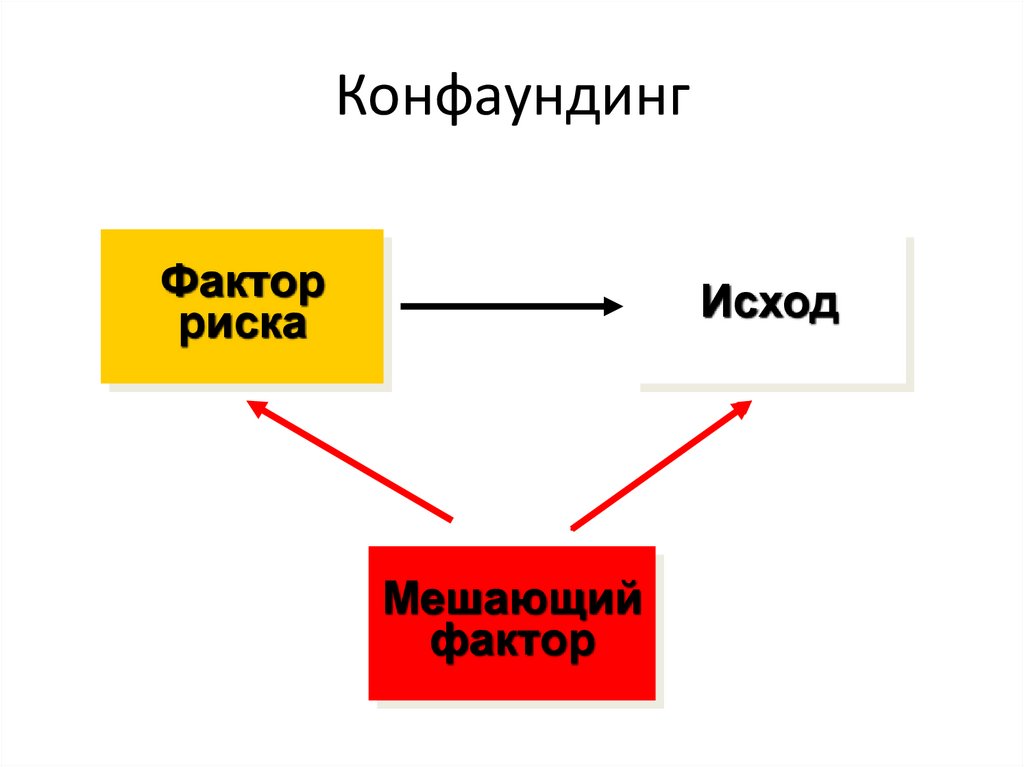 Конфаундинг

Фактор риска

Исход

Мешающий фактор